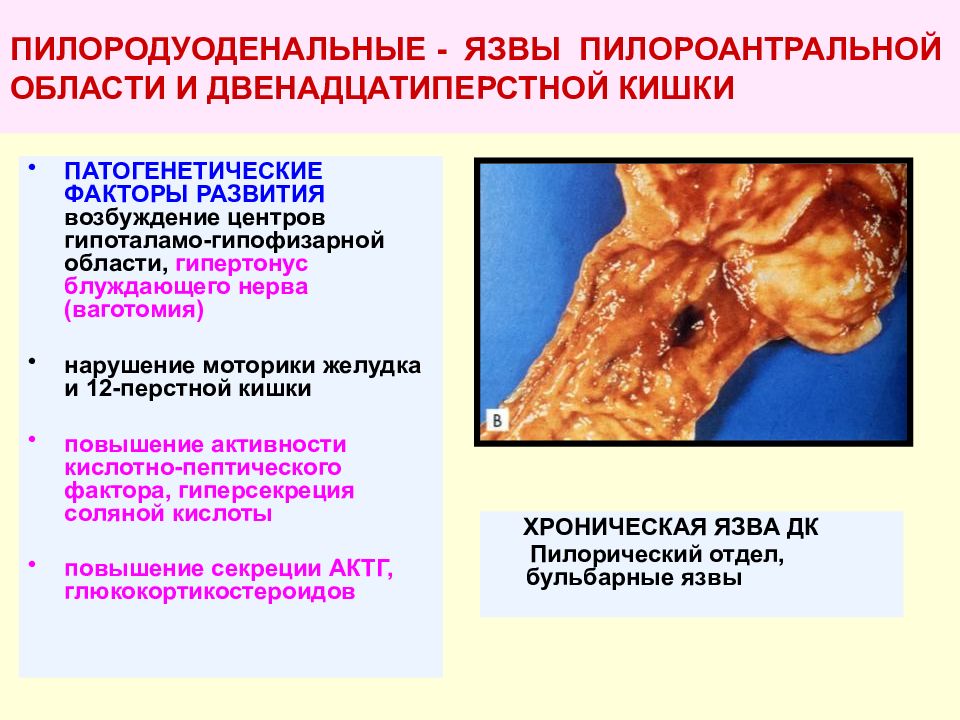 ПИЛОРОДУОДЕНАЛЬНЫЕ - ЯЗВЫ ПИЛОРОАНТРАЛЬНОЙ ОБЛАСТИ И ДВЕНАДЦАТИПЕРСТНОЙ КИШКИ

• ПАТОГЕНЕТИЧЕСКИЕ ФАКТОРЫ РАЗВИТИЯ возбуждение центров гипоталамо-гипофизарной области, гипертонус блуждающего нерва (ваготомия)

• нарушение моторики желудка и 12-перстной кишки

• повышение активности кислотно-пептического фактора, гиперсекреция соляной кислоты

• повышение секреции АКТГ, глюкокортикостероидов

B

ХРОНИЧЕСКАЯ ЯЗВА ДК
Пилорический отдел, бульбарные язвы